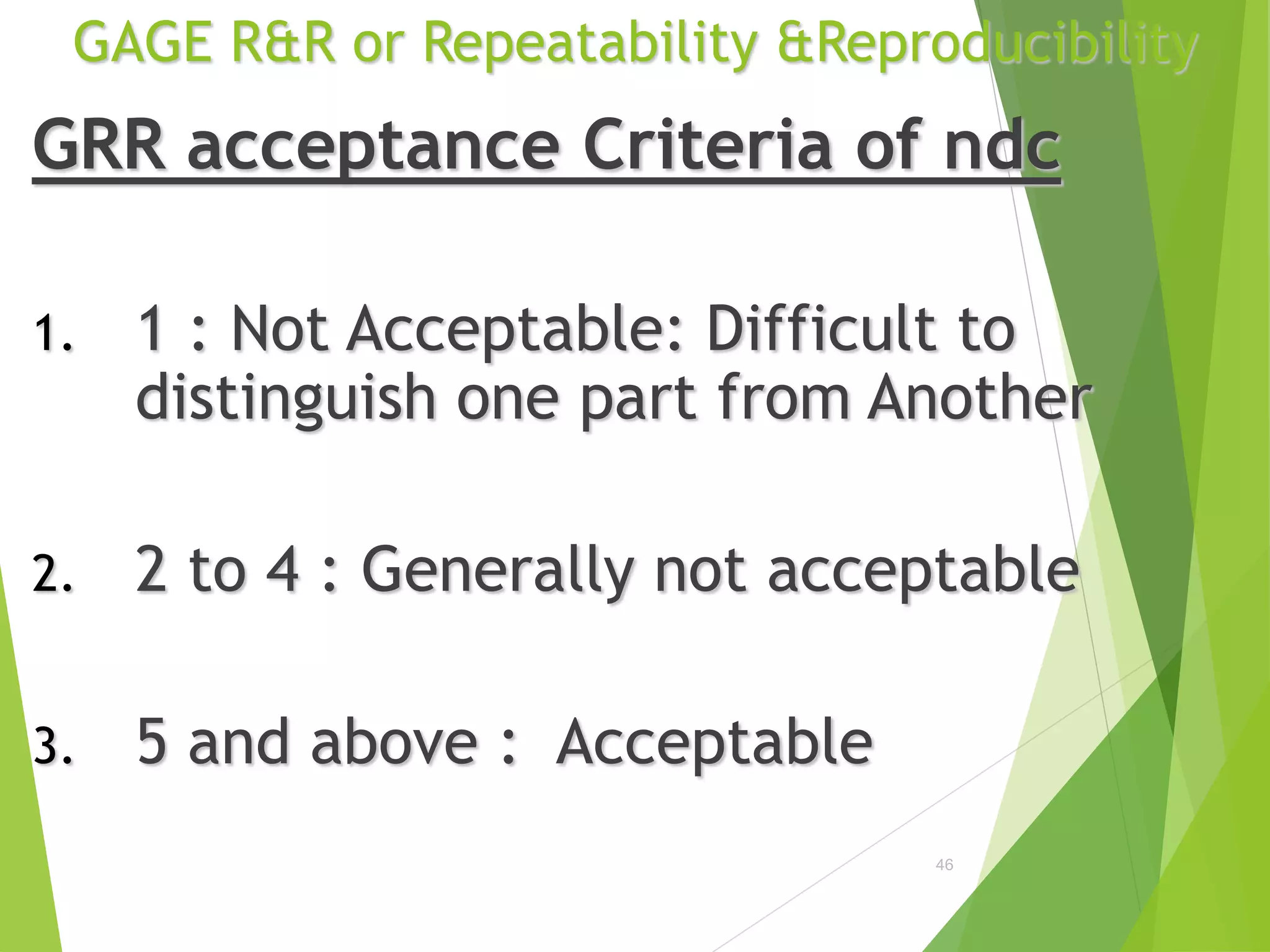 GAGE R&R or Repeatability &Reproducibility

GRR acceptance Criteria of ndc

1. 1 : Not Acceptable: Difficult to distinguish one part from Another

2. 2 to 4 : Generally not acceptable

3. 5 and above : Acceptable

46